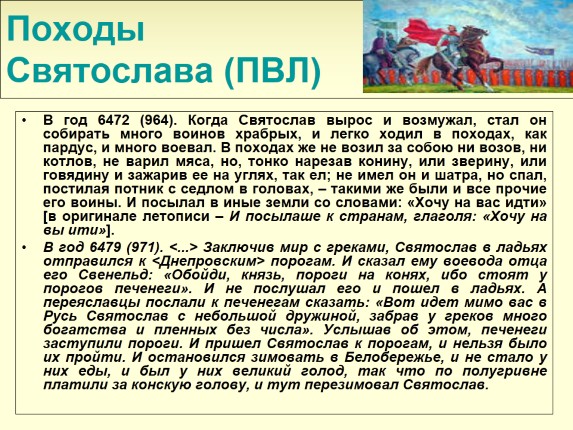 Походы Святослава (ПВЛ)

• В год 6472 (964). Когда Святослав вырос и возмужал, стал он собирать много воинов храбрых, и легко ходил в походах, как пардус, и много воевал. В походах же не возил за собою ни возов, ни котлов, не варил мяса, но, тонко нарезав конину, или зверину, или говядину и зажарив ее на углях, так ел; не имел он и шатра, но спал, постилая потник с седлом в головах, – такими же были и все прочие его воины. И посылал в иные земли со словами: «Хочу на вас идти» [в оригинале летописи – И посылаше к странам, глаголя: «Хочу на вы ити»].

• В год 6479 (971). <...> Заключив мир с греками, Святослав в ладьях отправился к <Днепровским> порогам. И сказал ему воевода отца его Свенельд: «Обойди, князь, пороги на конях, ибо стоят у порогов печенеги». И не послушал его и пошел в ладьях. А переяславцы послали к печенегам сказать: «Вот идет мимо вас в Русь Святослав с небольшой дружиной, забрав у греков много богатства и пленных без числа». Услышав об этом, печенеги заступили пороги. И пришел Святослав к порогам, и нельзя было их пройти. И остановился зимовать в Белобережье, и не стало у них еды, и был у них великий голод, так что по полугривне платили за конскую голову, и тут перезимовал Святослав.